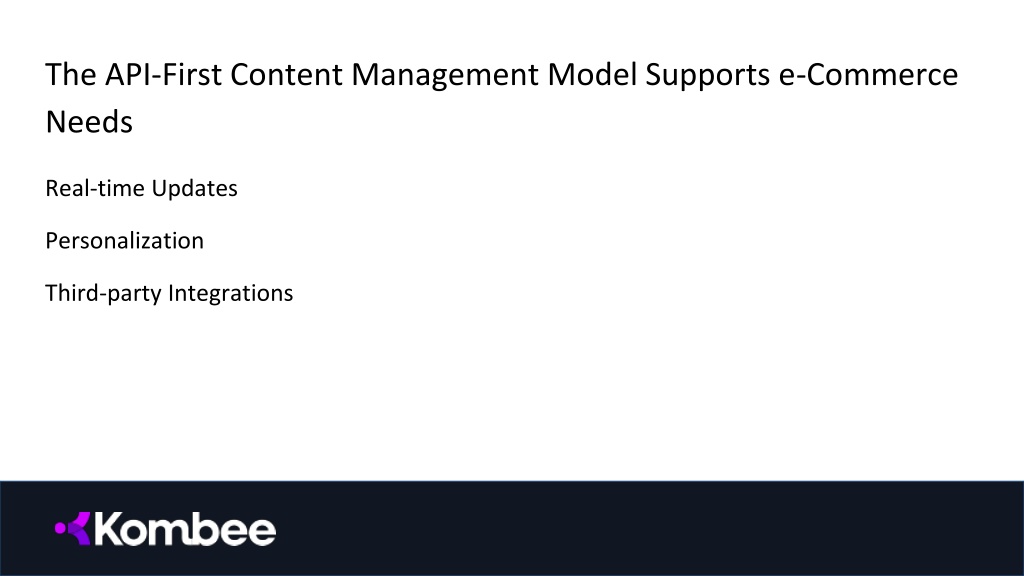 The API-First Content Management Model Supports e-Commerce Needs

Real-time Updates

Personalization

Third-party Integrations

Kombee